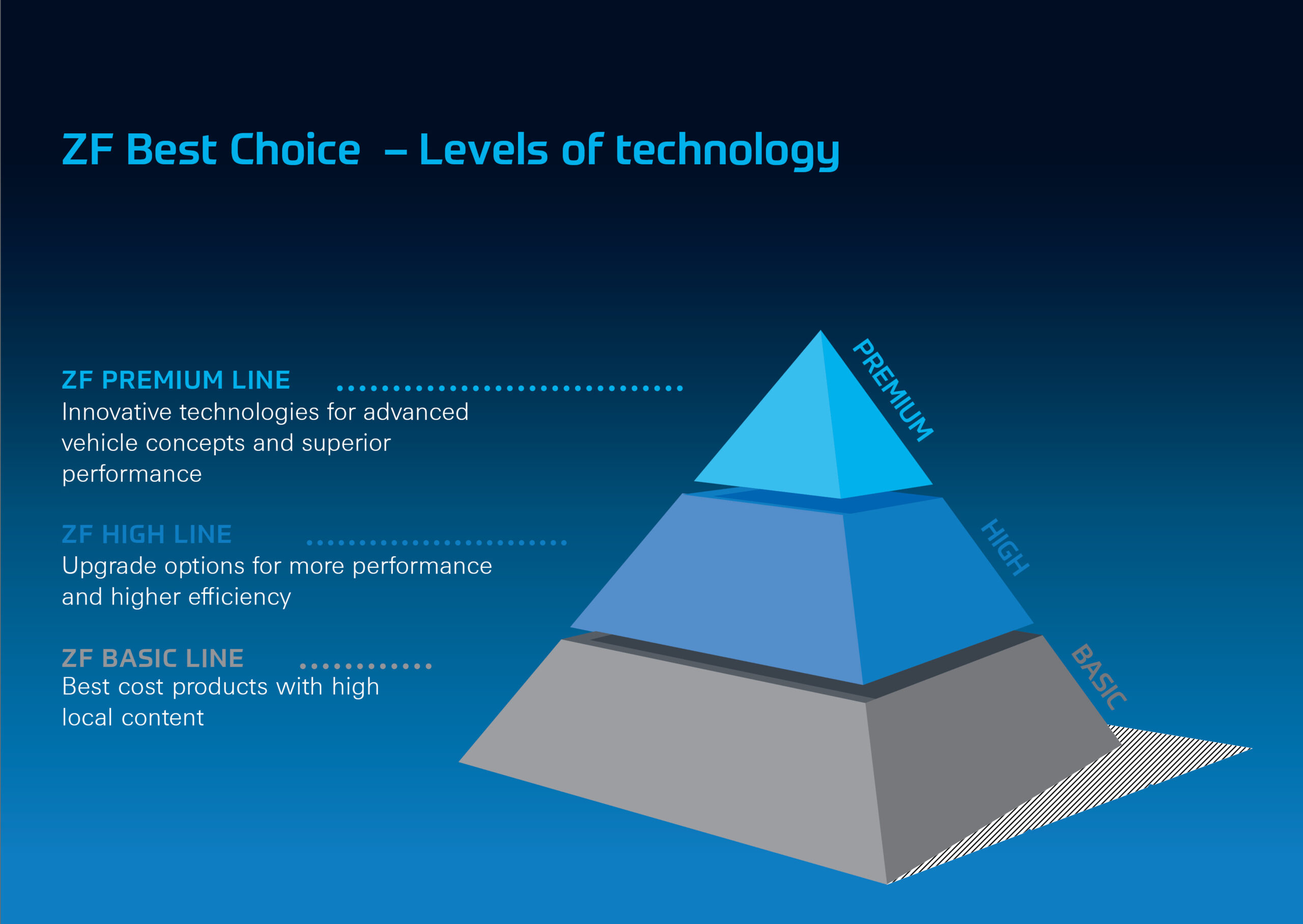 ZF Best Choice – Levels of technology

ZF PREMIUM LINE
Innovative technologies for advanced vehicle concepts and superior performance

ZF HIGH LINE
Upgrade options for more performance and higher efficiency

ZF BASIC LINE
Best cost products with high local content

PREMIUM

HIGH

BASIC